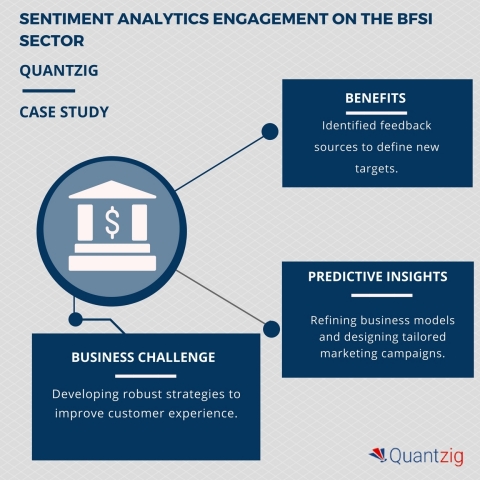 SENTIMENT ANALYTICS ENGAGEMENT ON THE BFSI SECTOR

QUANTZIG

CASE STUDY

BENEFITS

Identified feedback sources to define new targets.

$

PREDICTIVE INSIGHTS

Refining business models and designing tailored marketing campaigns.

BUSINESS CHALLENGE

Developing robust strategies to improve customer experience.

Quantzig